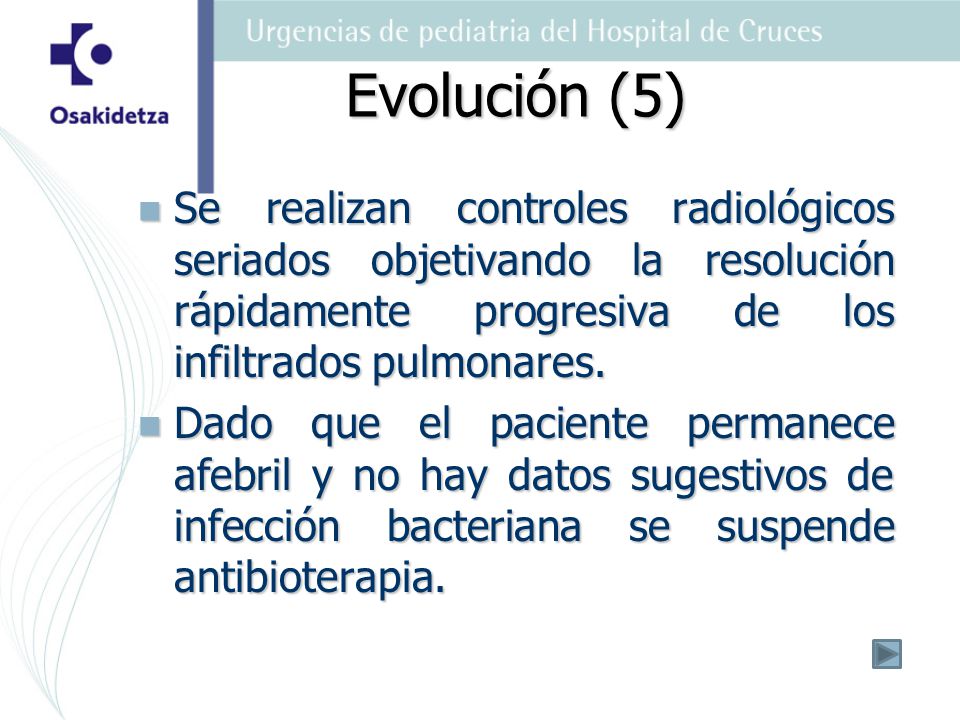 Osakidetza

Urgencias de pediatria del Hospital de Cruces

Evolución (5)

Se realizan controles radiológicos seriados objetivando la resolución rápidamente progresiva de los infiltrados pulmonares.

Dado que el paciente permanece afebril y no hay datos sugestivos de infección bacteriana se suspende antibioterapia.